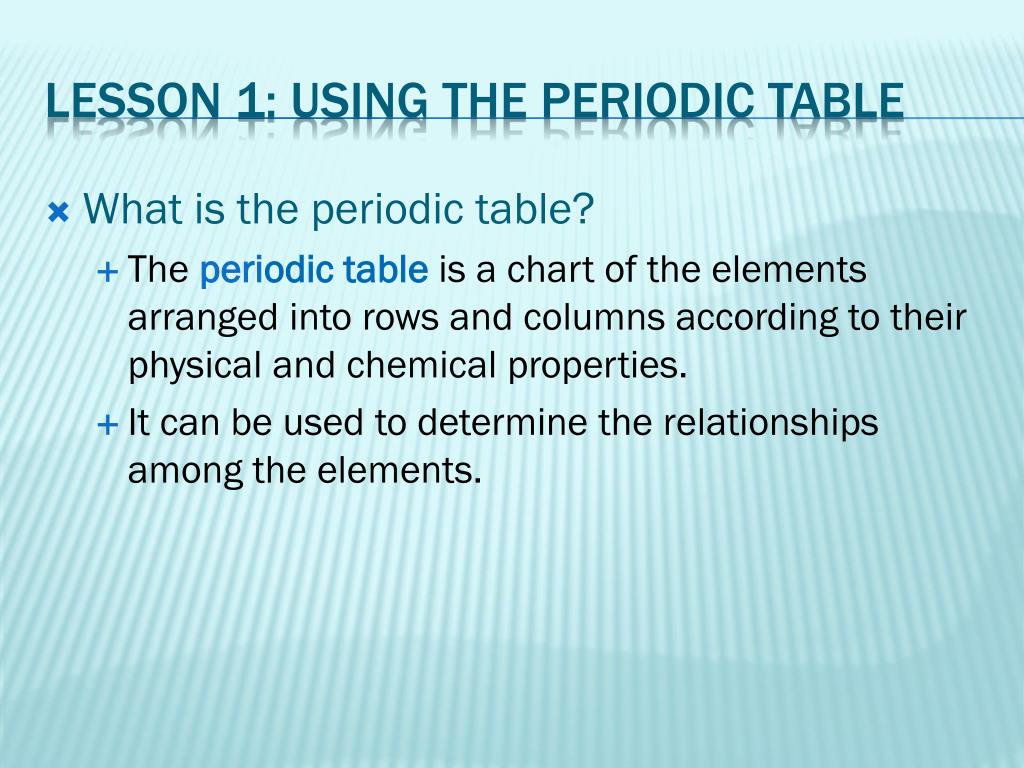 LESSON 1: USING THE PERIODIC TABLE

What is the periodic table?

The periodic table is a chart of the elements arranged into rows and columns according to their physical and chemical properties.

It can be used to determine the relationships among the elements.